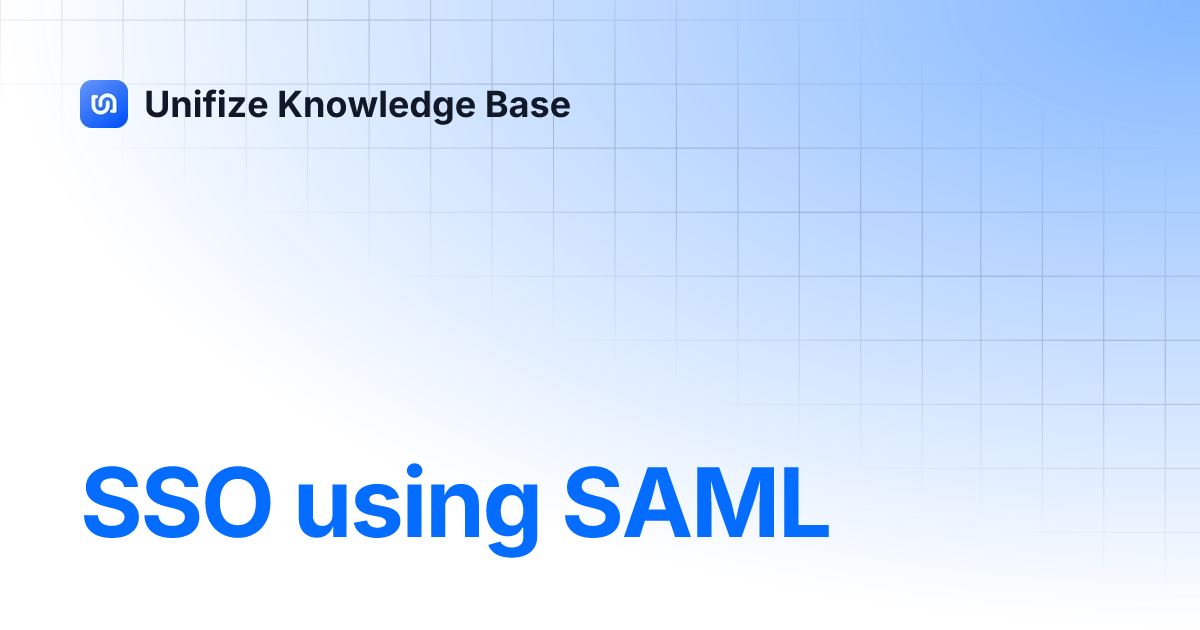 Unifize Knowledge Base

SSO using SAML